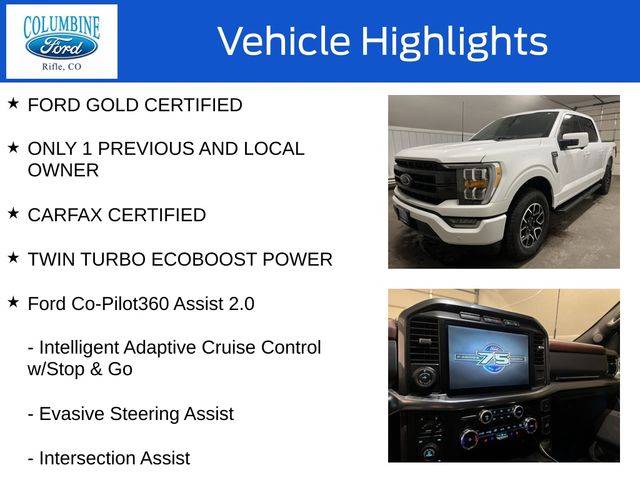 COLUMBINE
Ford
Rifle, CO

Vehicle Highlights

★ FORD GOLD CERTIFIED

★ ONLY 1 PREVIOUS AND LOCAL OWNER

★ CARFAX CERTIFIED

★ TWIN TURBO ECOBOOST POWER

★ Ford Co-Pilot360 Assist 2.0

- Intelligent Adaptive Cruise Control w/Stop & Go

- Evasive Steering Assist

- Intersection Assist

75